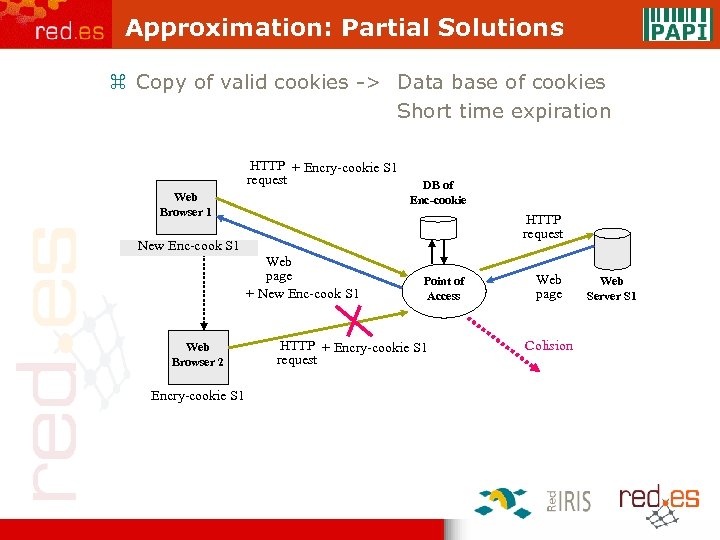 red.es Approximation: Partial Solutions PAPI

⌘ Copy of valid cookies -> Data base of cookies
Short time expiration

HTTP request + Encry-cookie S1

Web Browser 1

New Enc-cook S1

DB of Enc-cookie

HTTP request

Web page + New Enc-cook S1

Point of Access

Web page

Web Server S1

Web Browser 2

HTTP request + Encry-cookie S1

Colision

Encry-cookie S1

red.es

Red IRIS

red.es